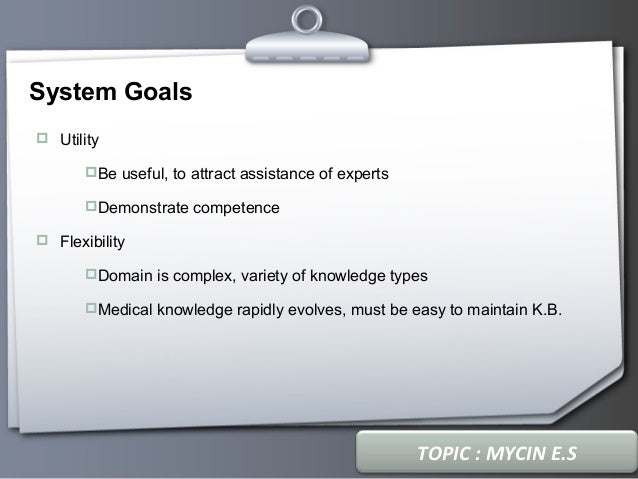 System Goals

Utility

Be useful, to attract assistance of experts

Demonstrate competence

Flexibility

Domain is complex, variety of knowledge types

Medical knowledge rapidly evolves, must be easy to maintain K.B.

TOPIC : MYCIN E.S